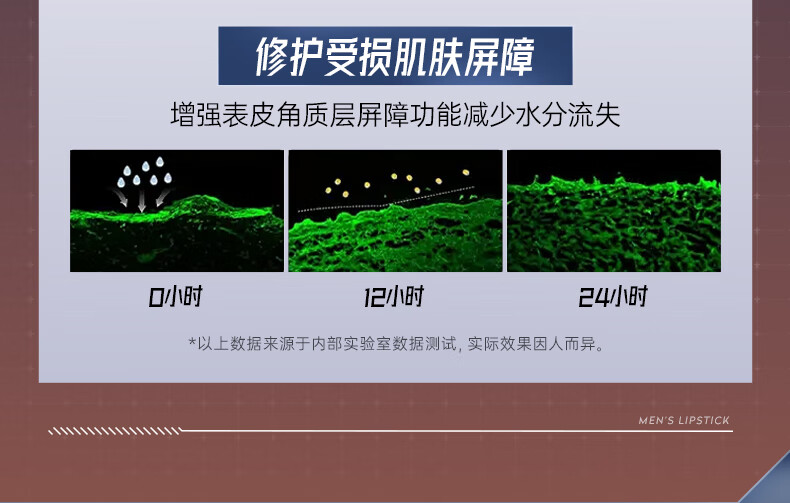 修护受损肌肤屏障

增强表皮角质层屏障功能减少水分流失

0小时

12小时

24小时

*以上数据来源于内部实验室数据测试，实际效果因人而异。

MEN'S LIPSTICK